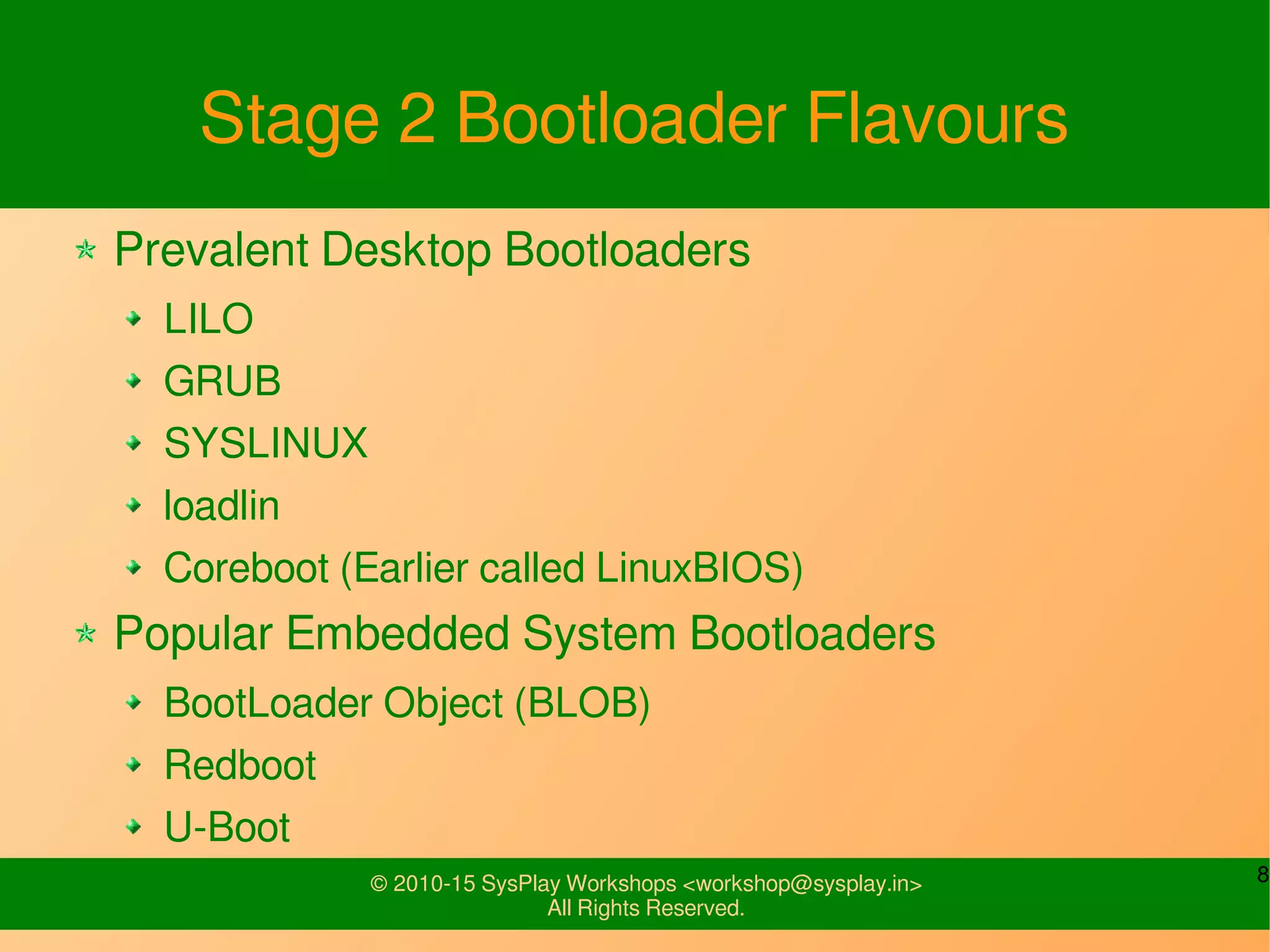 Stage 2 Bootloader Flavours

Prevalent Desktop Bootloaders

LILO

GRUB

SYSLINUX

loadlin

Coreboot (Earlier called LinuxBIOS)

Popular Embedded System Bootloaders

BootLoader Object (BLOB)

Redboot

U-Boot

© 2010-15 SysPlay Workshops <workshop@sysplay.in>
All Rights Reserved.

8